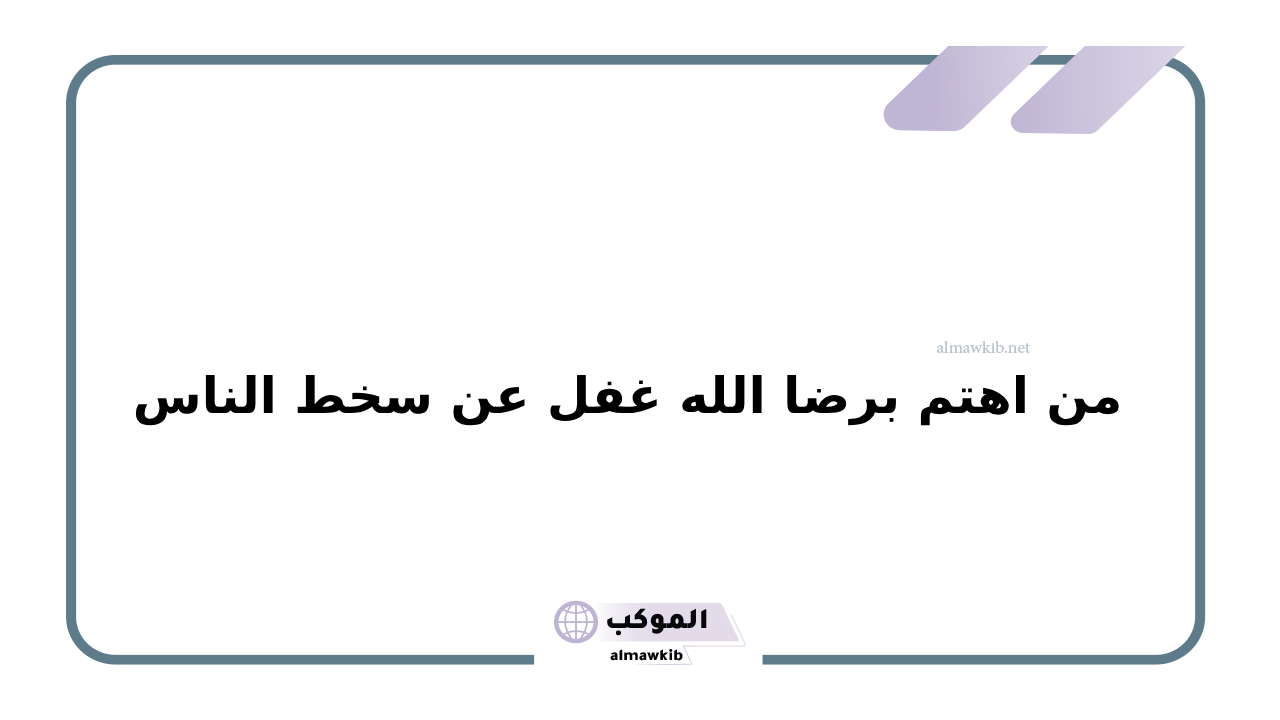 almawkib.net

من اهتم برضا الله غفل عن سخط الناس

الموكب
almawkib